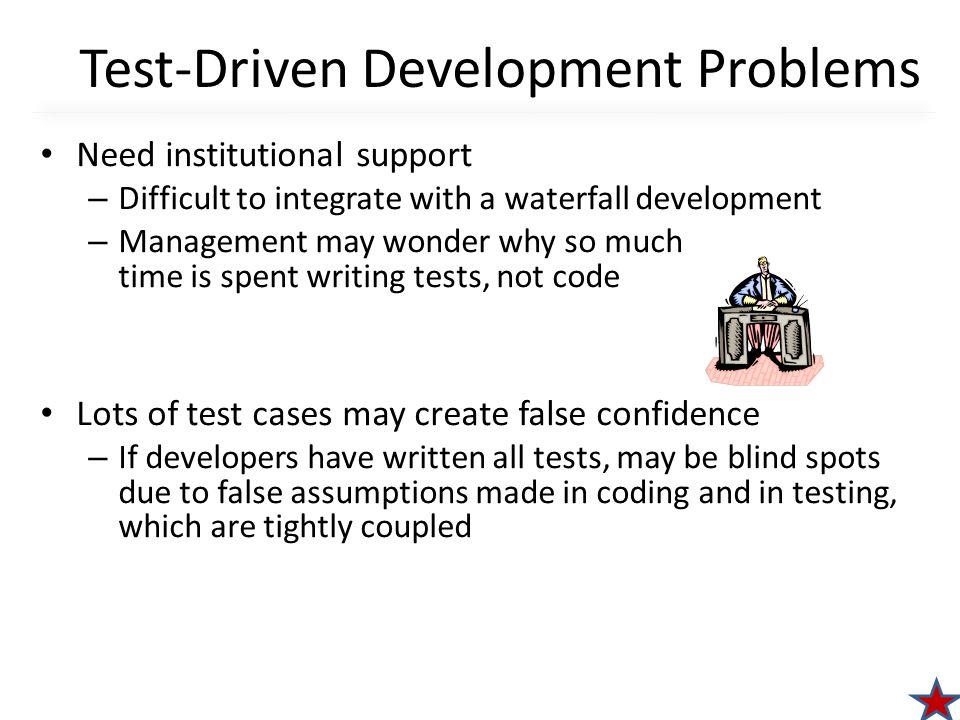 Test-Driven Development Problems

• Need institutional support
– Difficult to integrate with a waterfall development
– Management may wonder why so much time is spent writing tests, not code

• Lots of test cases may create false confidence
– If developers have written all tests, may be blind spots due to false assumptions made in coding and in testing, which are tightly coupled